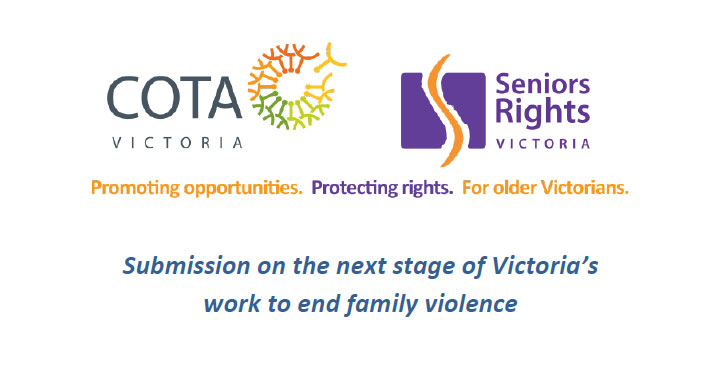 COTA
VICTORIA

Seniors Rights
VICTORIA

Promoting opportunities. Protecting rights. For older Victorians.

Submission on the next stage of Victoria's work to end family violence